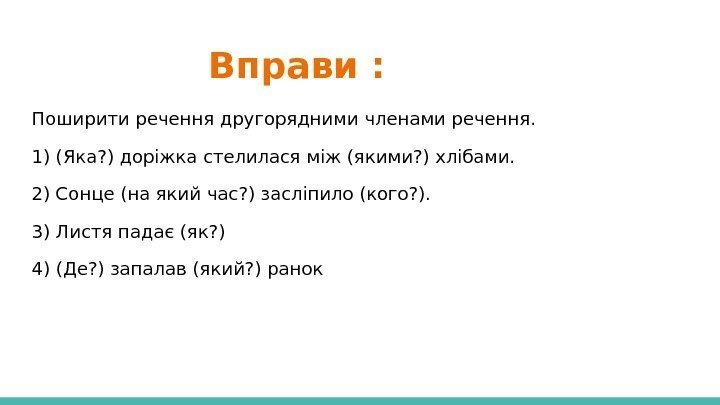 Вправи :

Поширити речення другорядними членами речення.

1) (Яка?) доріжка стелилася між (якими?) хлібами.

2) Сонце (на який час?) засліпило (кого?).

3) Листя падає (як?)

4) (Де?) запалав (який?) ранок